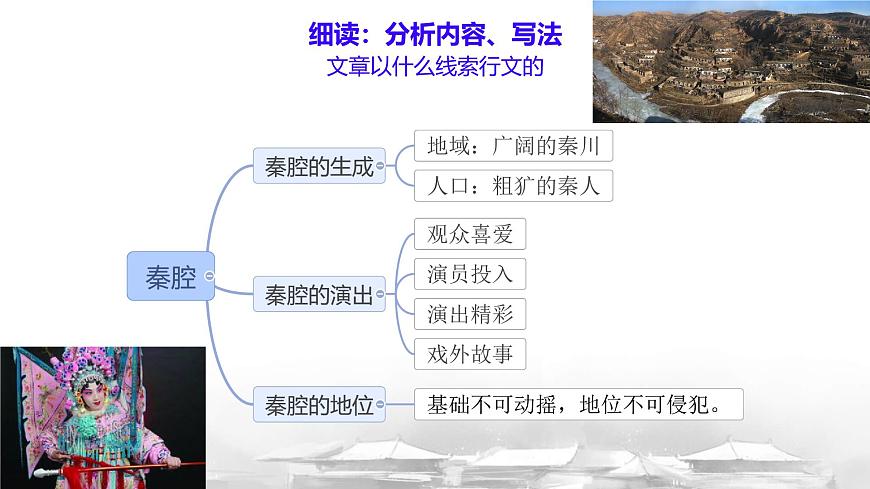 细读：分析内容、写法
文章以什么线索行文的

秦腔

秦腔的生成
地域：广阔的秦川
人口：粗犷的秦人

秦腔的演出
观众喜爱
演员投入
演出精彩
戏外故事

秦腔的地位
基础不可动摇，地位不可侵犯。